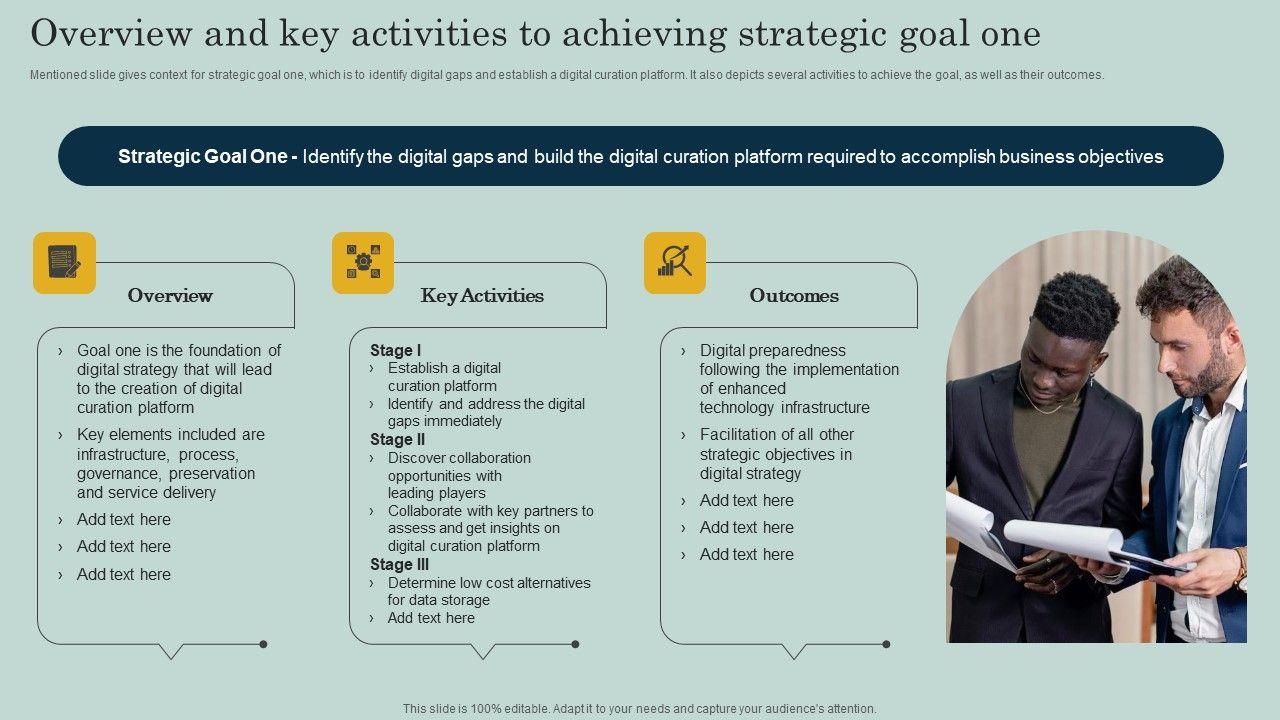 Overview and key activities to achieving strategic goal one

Mentioned slide gives context for strategic goal one, which is to identify digital gaps and establish a digital curation platform. It also depicts several activities to achieve the goal, as well as their outcomes.

Strategic Goal One - Identify the digital gaps and build the digital curation platform required to accomplish business objectives

Overview

› Goal one is the foundation of digital strategy that will lead to the creation of digital curation platform
› Key elements included are infrastructure, process, governance, preservation and service delivery
› Add text here
› Add text here
› Add text here

Key Activities

Stage I
› Establish a digital curation platform
› Identify and address the digital gaps immediately
Stage II
› Discover collaboration opportunities with leading players
› Collaborate with key partners to assess and get insights on digital curation platform
Stage III
› Determine low cost alternatives for data storage
› Add text here

Outcomes

› Digital preparedness following the implementation of enhanced technology infrastructure
› Facilitation of all other strategic objectives in digital strategy
› Add text here
› Add text here
› Add text here

This slide is 100% editable. Adapt it to your needs and capture your audience's attention.